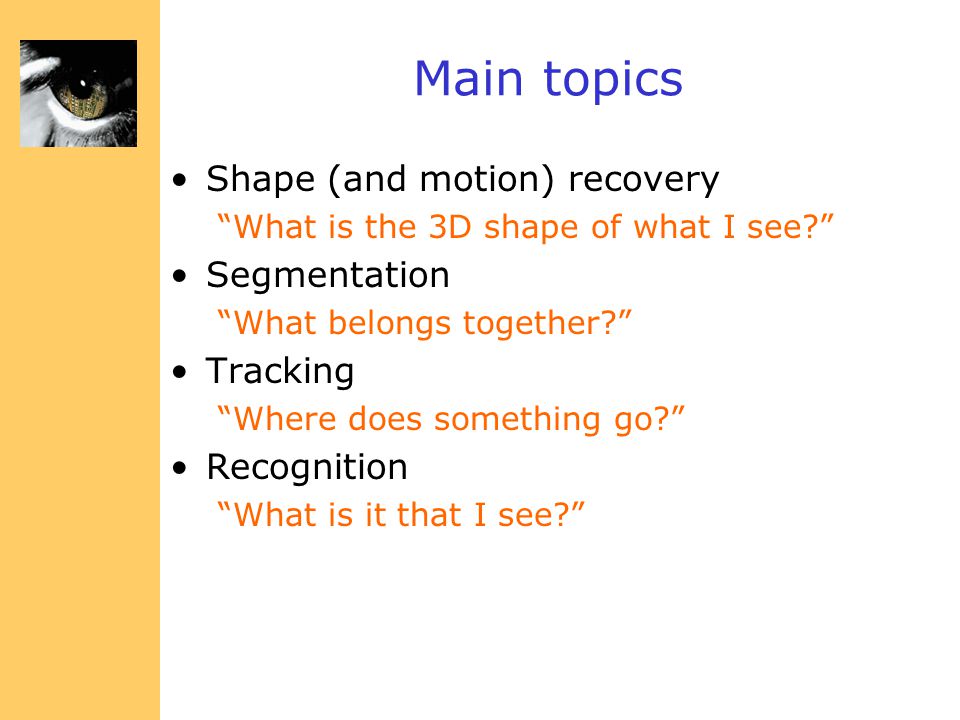 Main topics

• Shape (and motion) recovery
“What is the 3D shape of what I see?”
• Segmentation
“What belongs together?”
• Tracking
“Where does something go?”
• Recognition
“What is it that I see?”